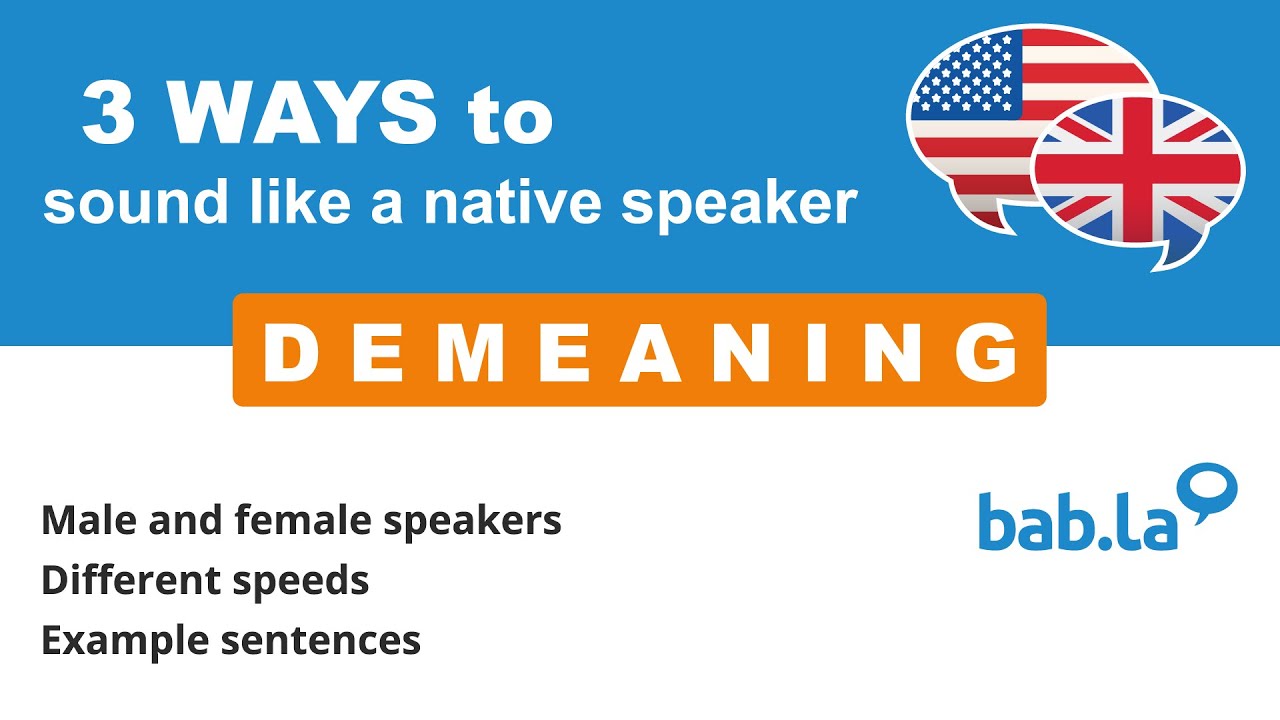 3 WAYS to
sound like a native speaker

DEMEANING

Male and female speakers
Different speeds
Example sentences

bab.la